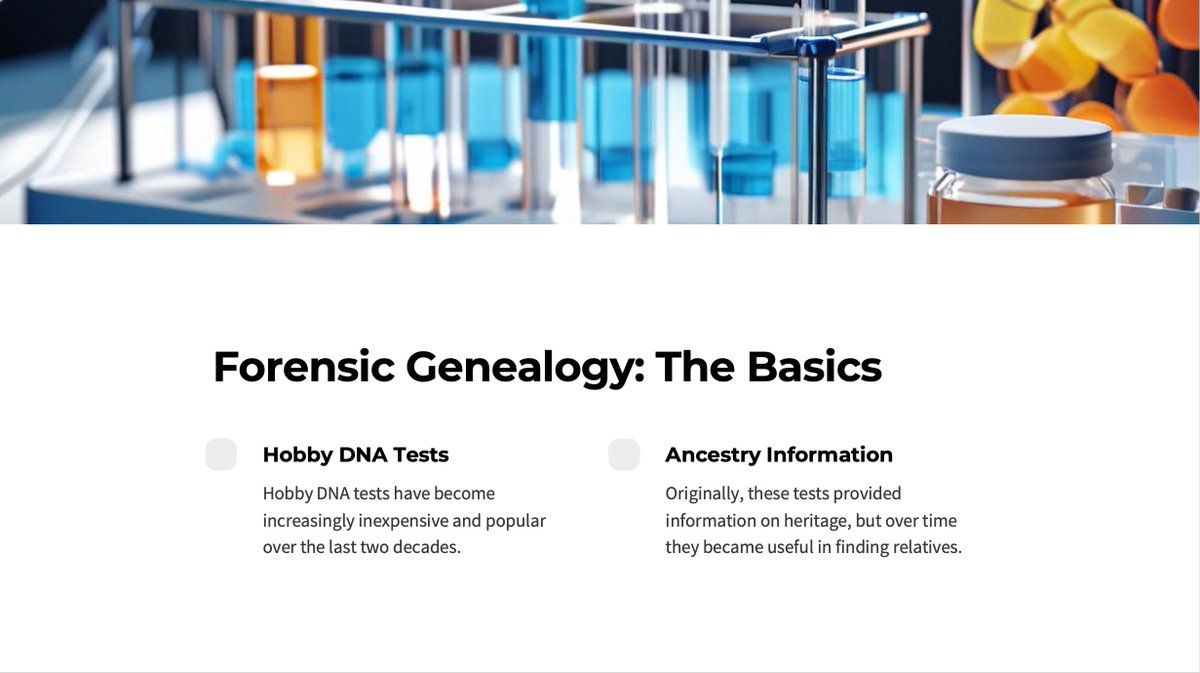 Forensic Genealogy: The Basics

Hobby DNA Tests

Hobby DNA tests have become increasingly inexpensive and popular over the last two decades.

Ancestry Information

Originally, these tests provided information on heritage, but over time they became useful in finding relatives.